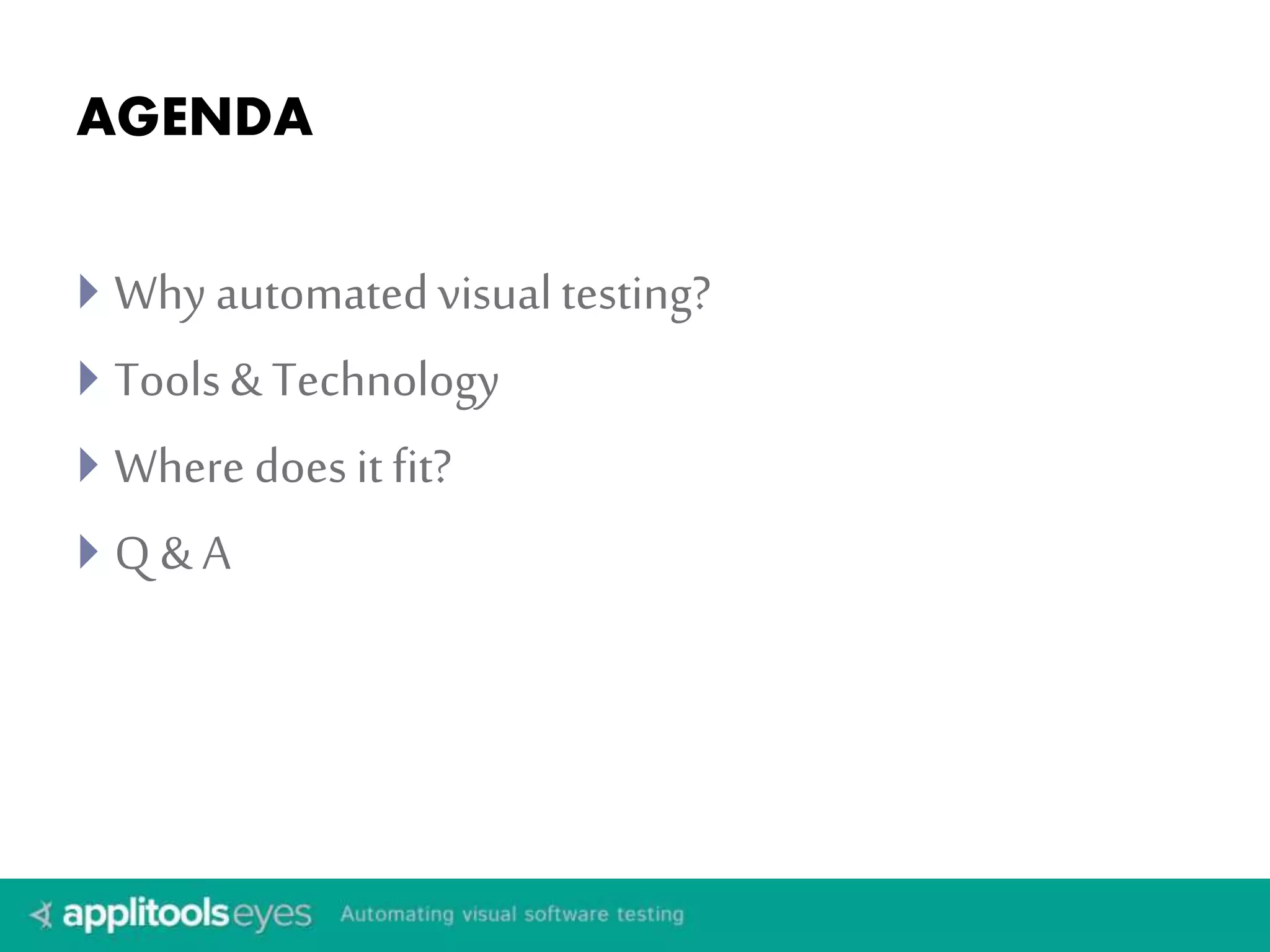 AGENDA

Why automated visual testing?

Tools & Technology

Where does it fit?

Q & A

applitools eyes Automating visual software testing